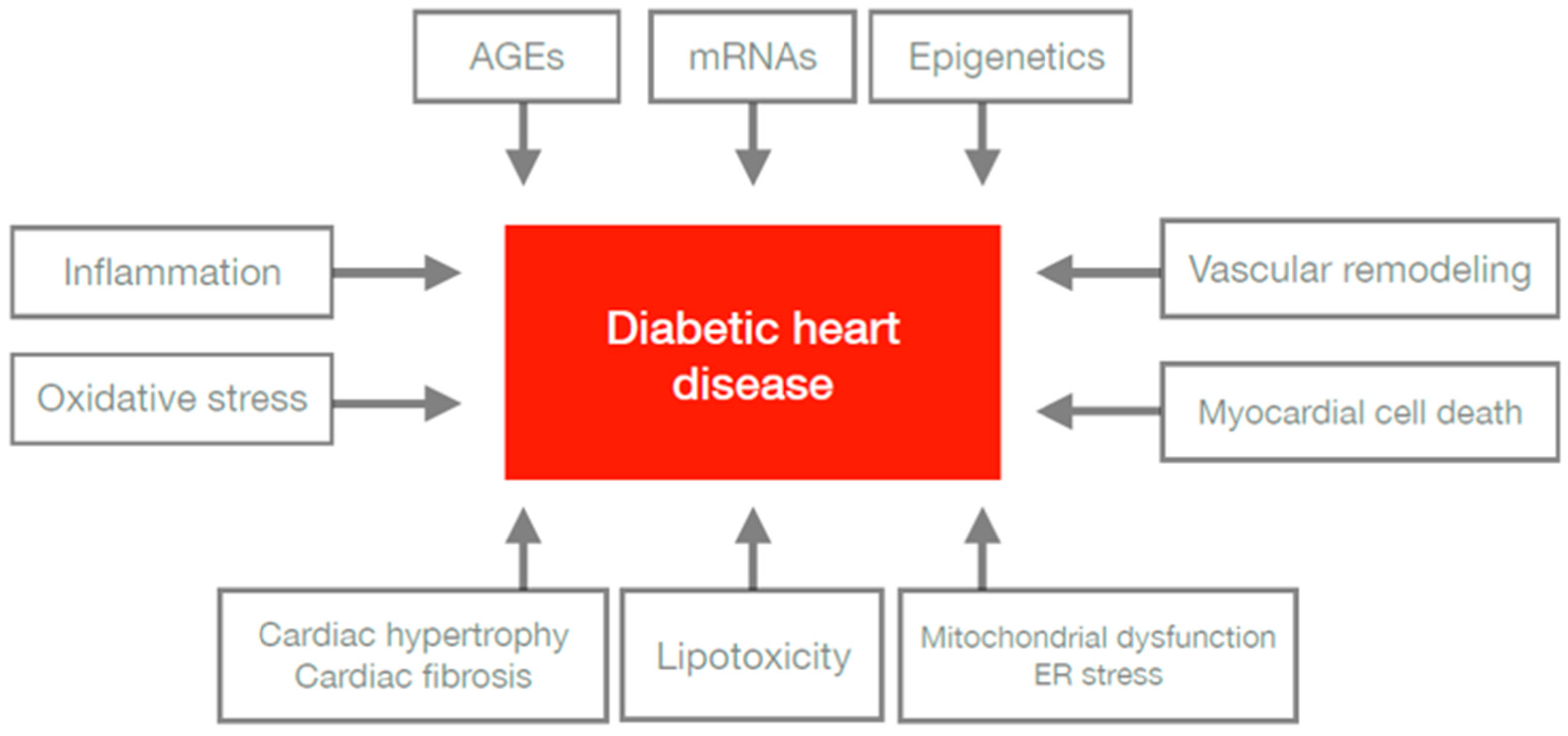 AGEs

mRNAs

Epigenetics

Inflammation

Oxidative stress

Diabetic heart disease

Vascular remodeling

Myocardial cell death

Cardiac hypertrophy
Cardiac fibrosis

Lipotoxicity

Mitochondrial dysfunction
ER stress